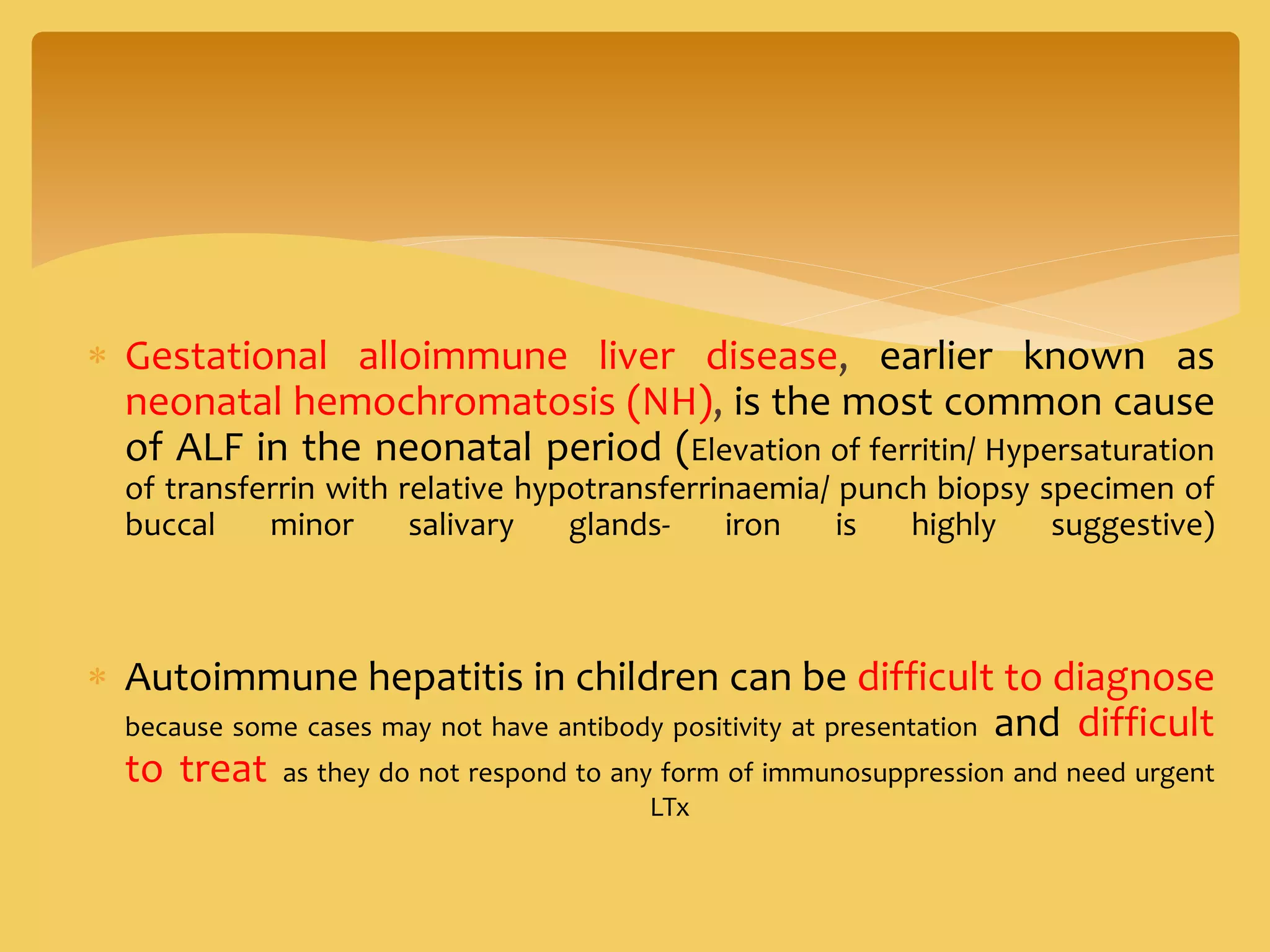 * Gestational alloimmune liver disease, earlier known as neonatal hemochromatosis (NH), is the most common cause of ALF in the neonatal period (Elevation of ferritin/ Hypersaturation of transferrin with relative hypotransferrinaemia/ punch biopsy specimen of buccal minor salivary glands- iron is highly suggestive)

* Autoimmune hepatitis in children can be difficult to diagnose because some cases may not have antibody positivity at presentation and difficult to treat as they do not respond to any form of immunosuppression and need urgent LTx